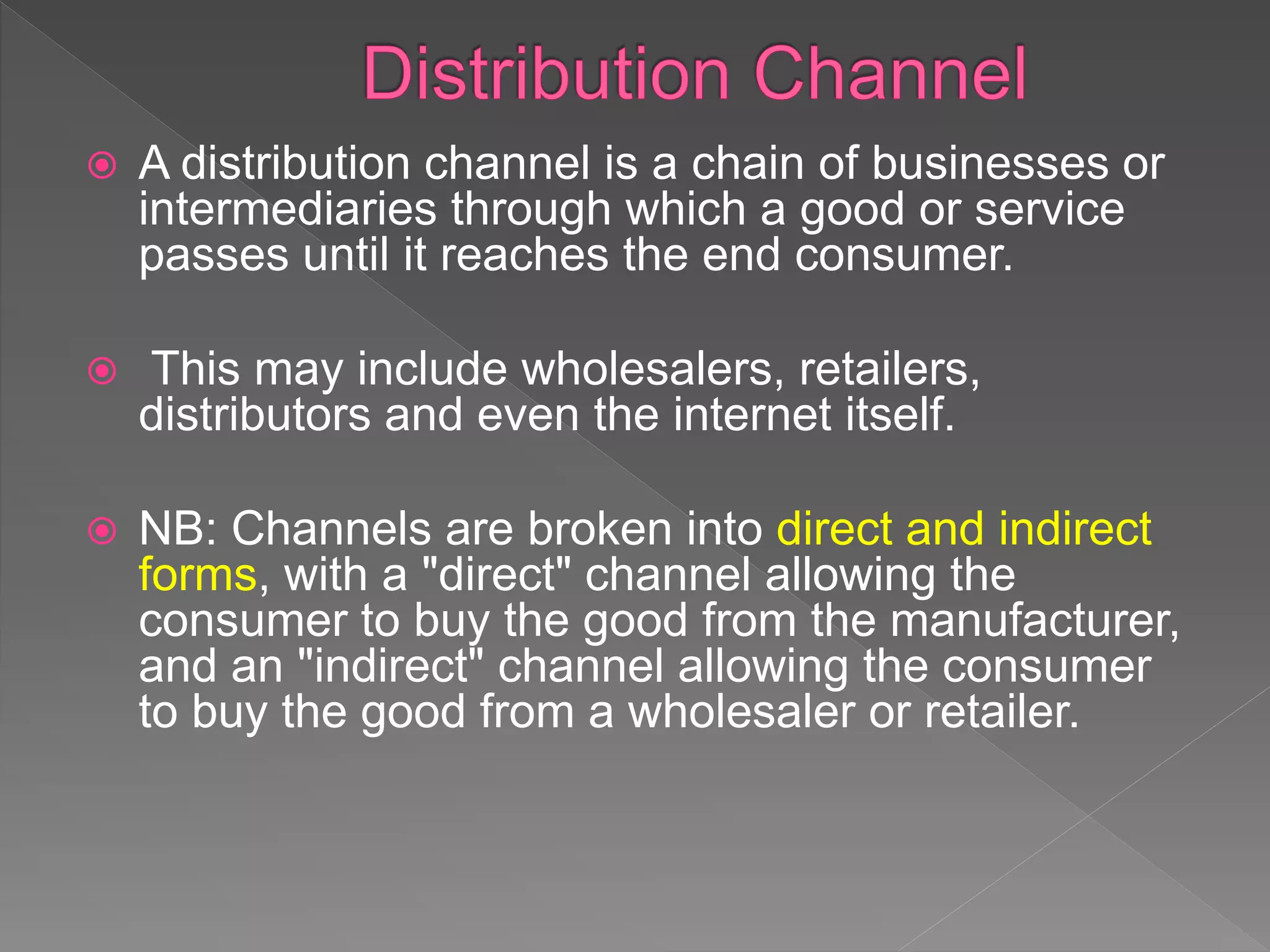 Distribution Channel

A distribution channel is a chain of businesses or intermediaries through which a good or service passes until it reaches the end consumer.

This may include wholesalers, retailers, distributors and even the internet itself.

NB: Channels are broken into direct and indirect forms, with a "direct" channel allowing the consumer to buy the good from the manufacturer, and an "indirect" channel allowing the consumer to buy the good from a wholesaler or retailer.